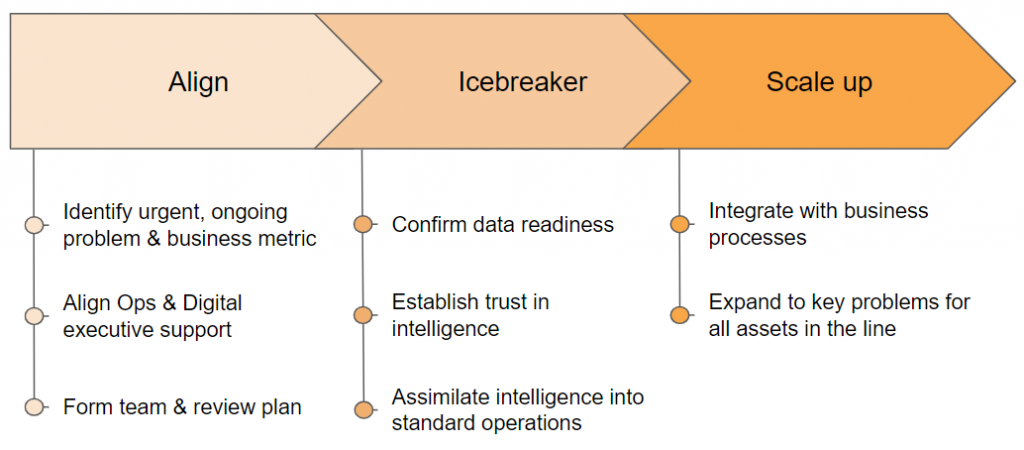 Align

Identify urgent, ongoing problem & business metric

Align Ops & Digital executive support

Form team & review plan

Icebreaker

Confirm data readiness

Establish trust in intelligence

Assimilate intelligence into standard operations

Scale up

Integrate with business processes

Expand to key problems for all assets in the line